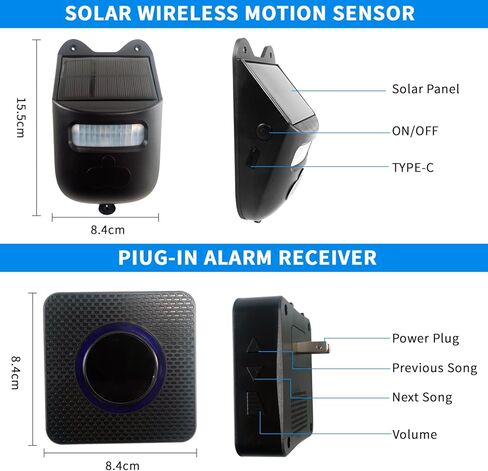 SOLAR WIRELESS MOTION SENSOR

15.5cm

8.4cm

Solar Panel

ON/OFF

TYPE-C

PIUG-IN ALARM RECEIVER

8.4cm

8.4cm

Power Plug

Previous Song

Next Song

Volume